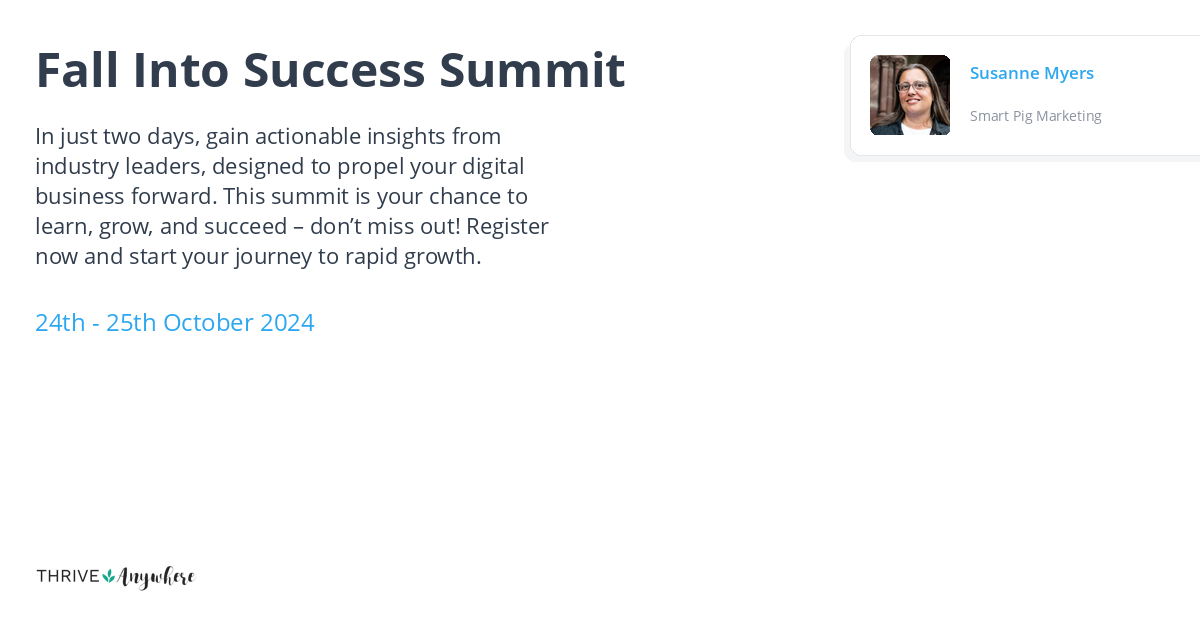 Fall Into Success Summit

In just two days, gain actionable insights from industry leaders, designed to propel your digital business forward. This summit is your chance to learn, grow, and succeed – don't miss out! Register now and start your journey to rapid growth.

24th - 25th October 2024

Susanne Myers

Smart Pig Marketing

THRIVE Anywhere